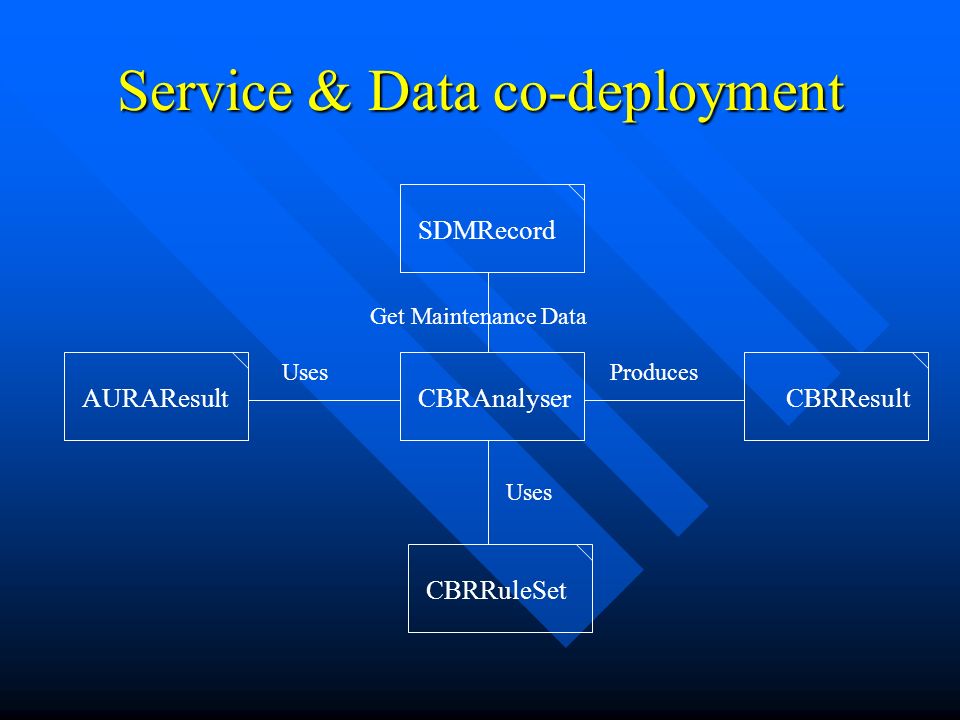 Service & Data co-deployment

SDMRecord

Get Maintenance Data

AURAResult

Uses

CBRAnalyser

Produces

CBRResult

Uses

CBRRuleSet